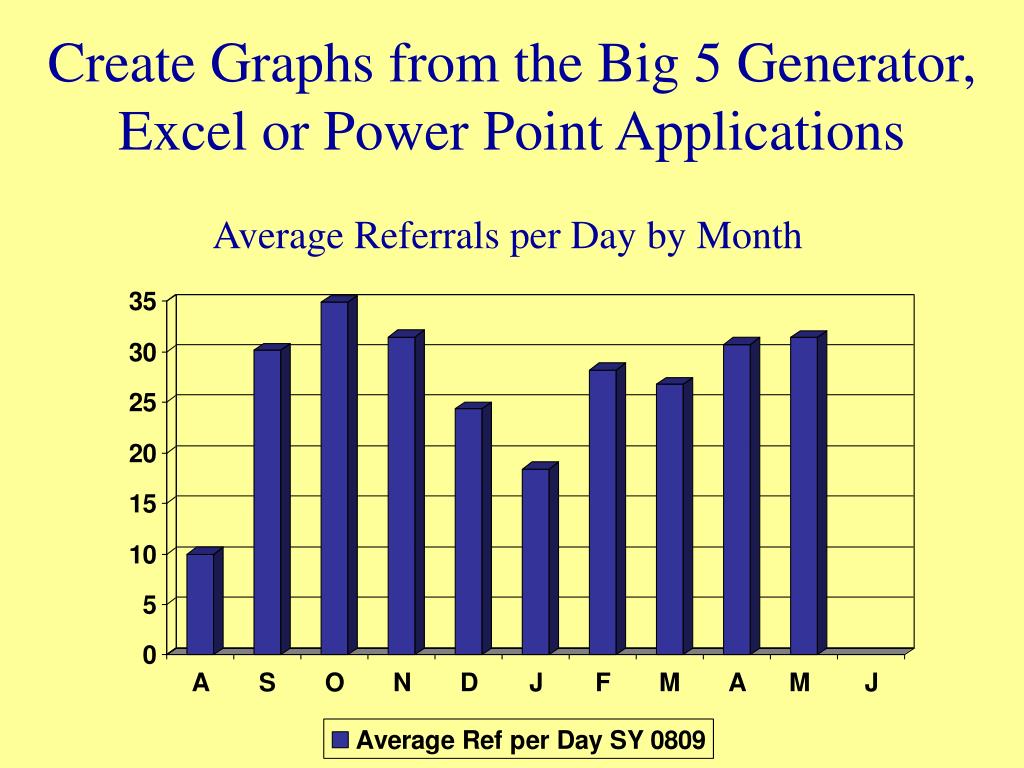 Create Graphs from the Big 5 Generator, Excel or Power Point Applications

Average Referrals per Day by Month

35
30
25
20
15
10
5
0

A S O N D J F M A M J

Average Ref per Day SY 0809